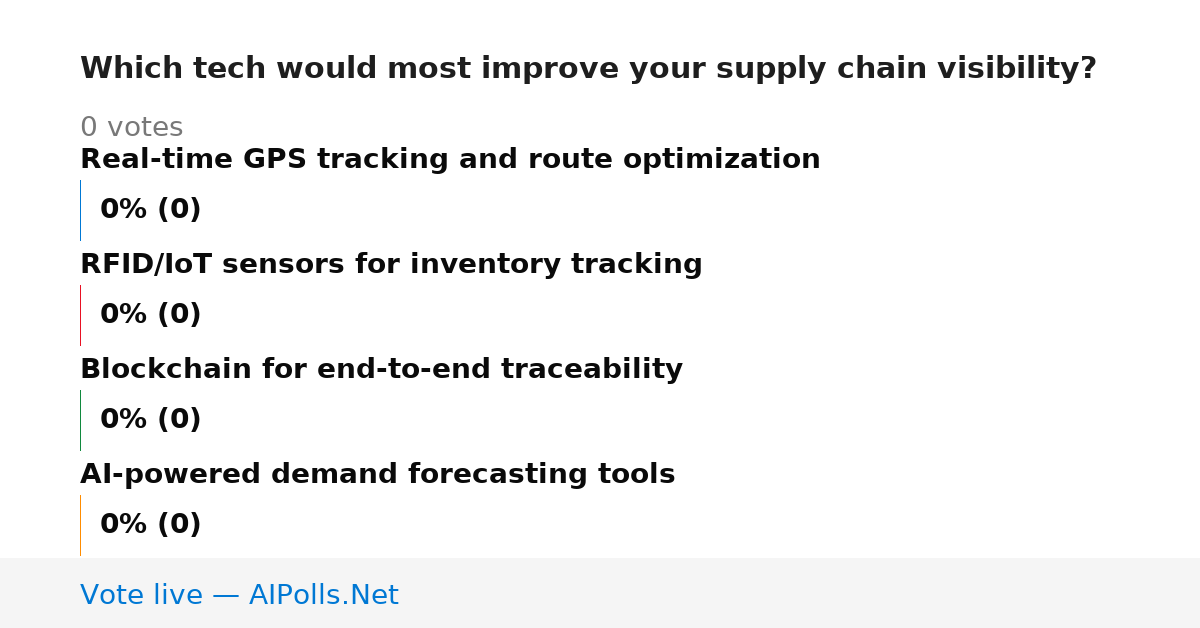 Which tech would most improve your supply chain visibility?

0 votes

Real-time GPS tracking and route optimization

0% (0)

RFID/IoT sensors for inventory tracking

0% (0)

Blockchain for end-to-end traceability

0% (0)

AI-powered demand forecasting tools

0% (0)

Vote live — AIPolls.Net